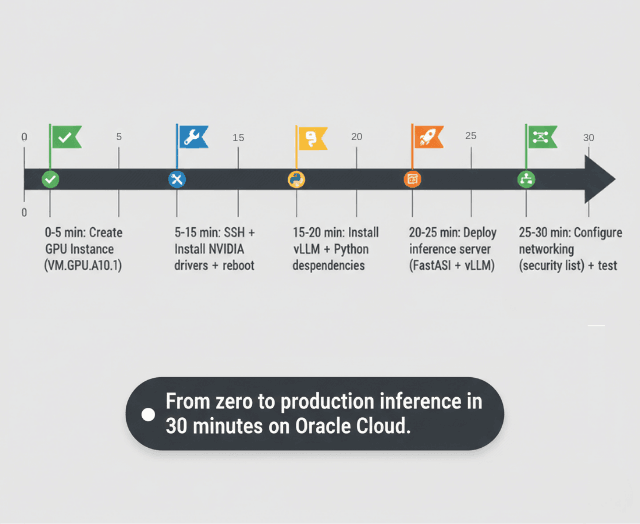 0 5 15 20 25 30

0

0-5 min: Create GPU Instance (VM.GPU.A10.1)

5-15 min: SSH + Install NVIDIA drivers + reboot

15-20 min: Install vLLM + Python dependencies

20-25 min: Deploy inference server (FastASI + vLLM)

25-30 min: Configure networking (security list) + test

From zero to production inference in 30 minutes on Oracle Cloud.